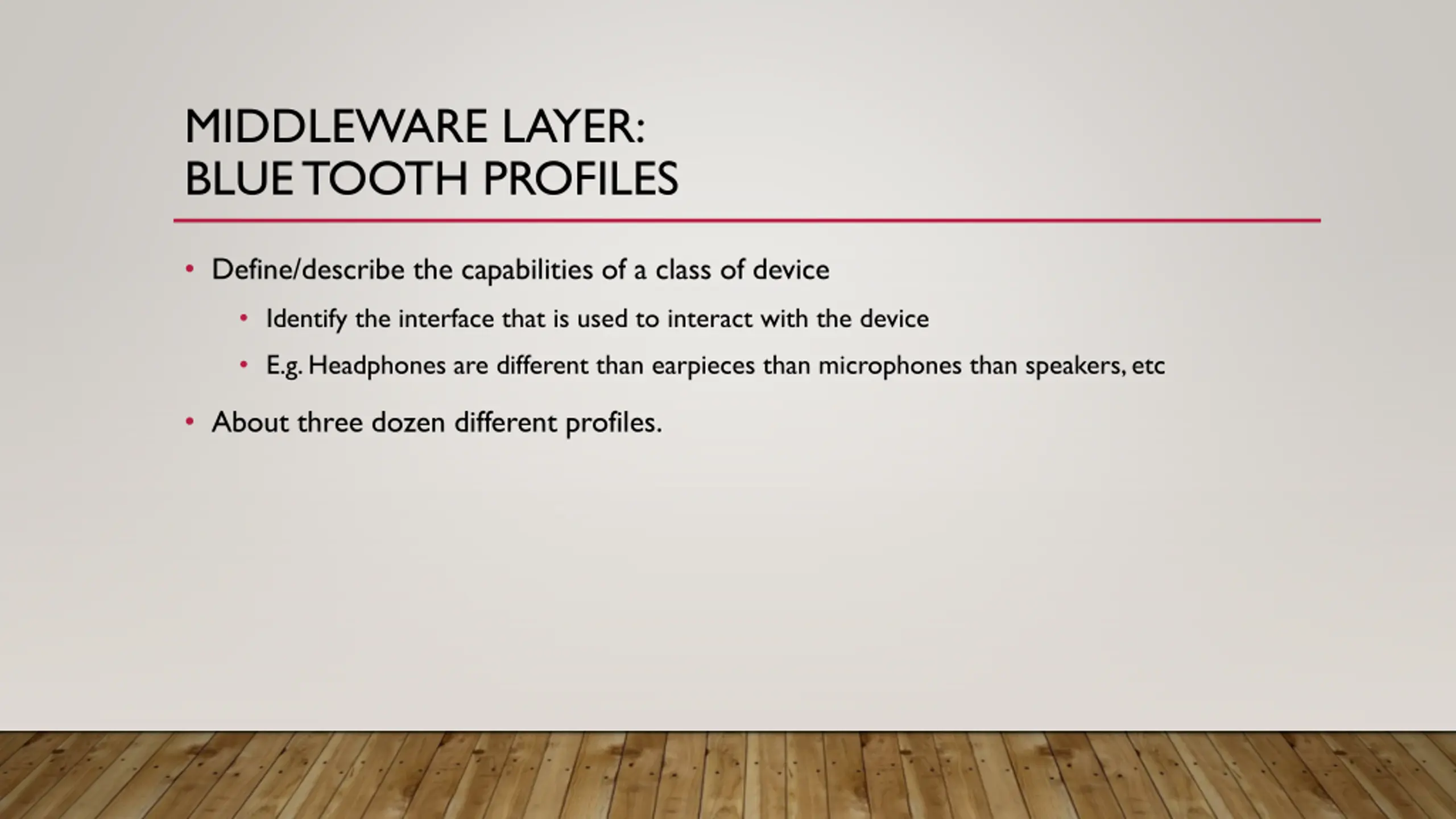 MIDDLEWARE LAYER:
BLUE TOOTH PROFILES

• Define/describe the capabilities of a class of device
  • Identify the interface that is used to interact with the device
  • E.g. Headphones are different than earpieces than microphones than speakers, etc
• About three dozen different profiles.